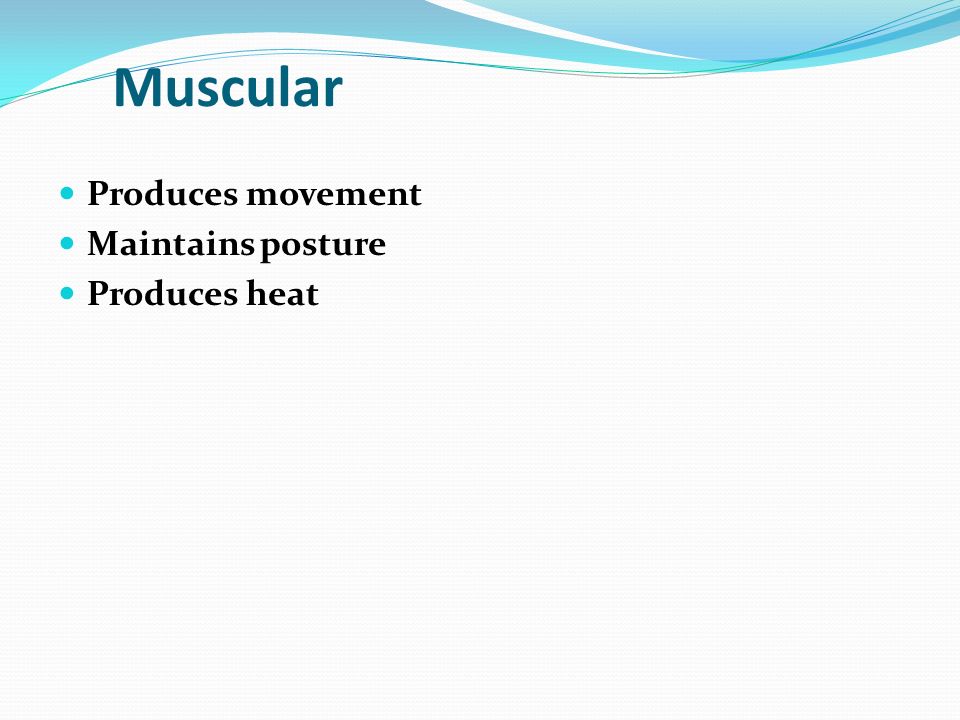 Muscular

- Produces movement
- Maintains posture
- Produces heat